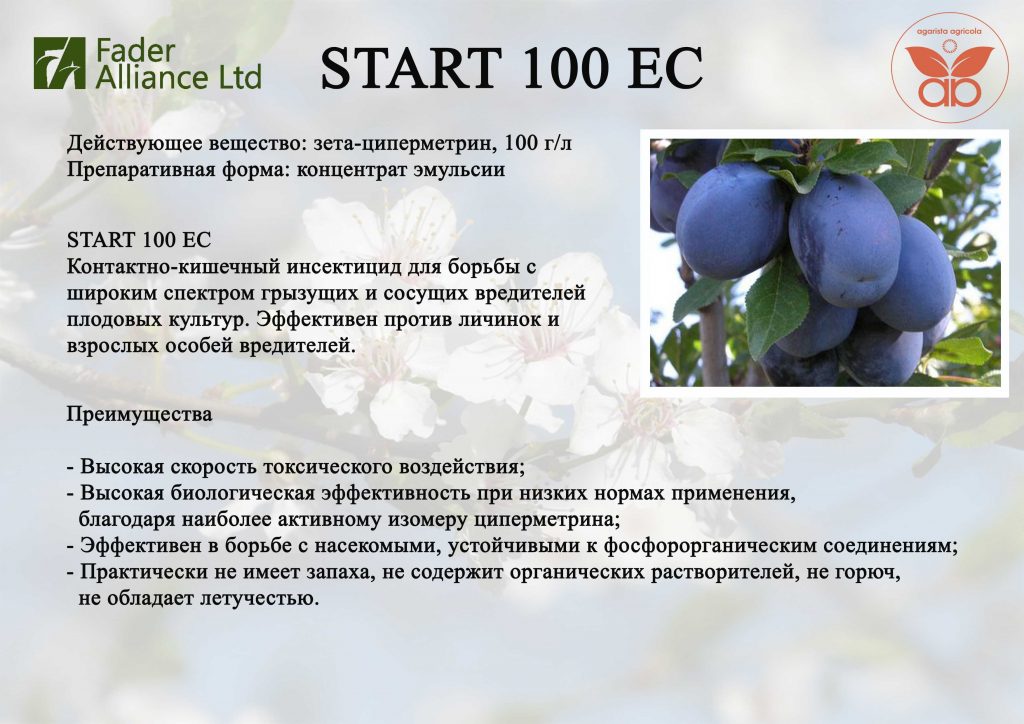 Fader Alliance Ltd

START 100 EC

agarista agricola
ab

Действующее вещество: зета-циперметрин, 100 г/л
Препаративная форма: концентрат эмульсии

START 100 EC
Контактно-кишечный инсектицид для борьбы с широким спектром грызущих и сосущих вредителей плодовых культур. Эффективен против личинок и взрослых особей вредителей.

Преимущества

- Высокая скорость токсического воздействия;
- Высокая биологическая эффективность при низких нормах применения, благодаря наиболее активному изомеру циперметрина;
- Эффективен в борьбе с насекомыми, устойчивыми к фосфорорганическим соединениям;
- Практически не имеет запаха, не содержит органических растворителей, не горюч, не обладает летучестью.